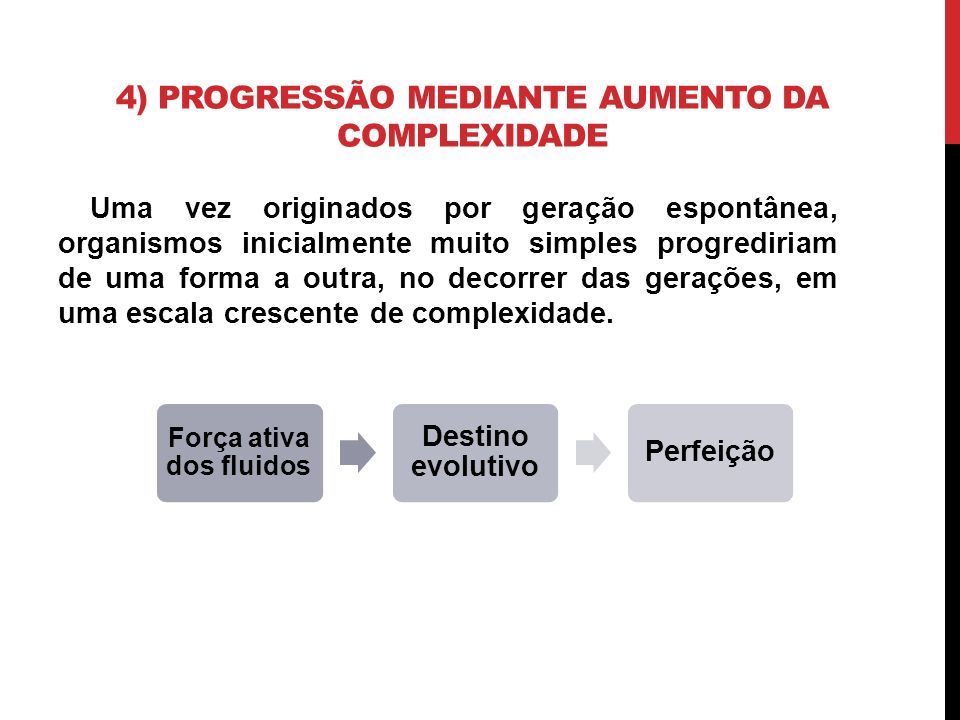 4) PROGRESSÃO MEDIANTE AUMENTO DA COMPLEXIDADE

Uma vez originados por geração espontânea, organismos inicialmente muito simples progrediriam de uma forma a outra, no decorrer das gerações, em uma escala crescente de complexidade.

Força ativa dos fluidos

Destino evolutivo

Perfeição